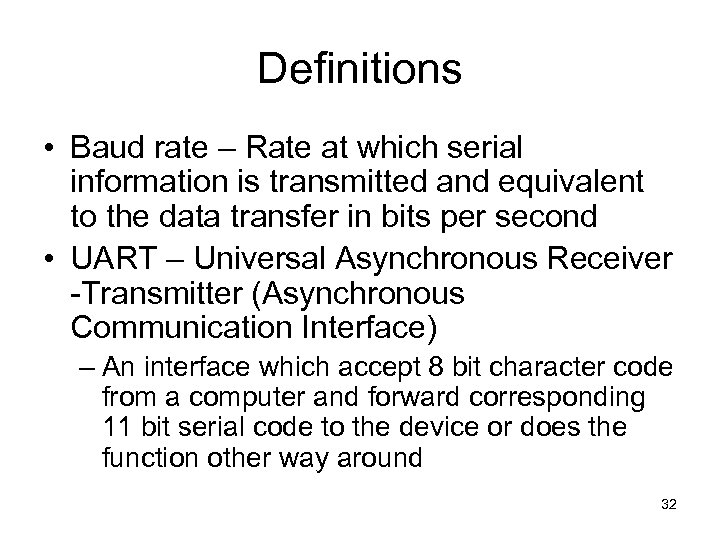 Definitions

• Baud rate – Rate at which serial information is transmitted and equivalent to the data transfer in bits per second

• UART – Universal Asynchronous Receiver -Transmitter (Asynchronous Communication Interface)

– An interface which accept 8 bit character code from a computer and forward corresponding 11 bit serial code to the device or does the function other way around

32